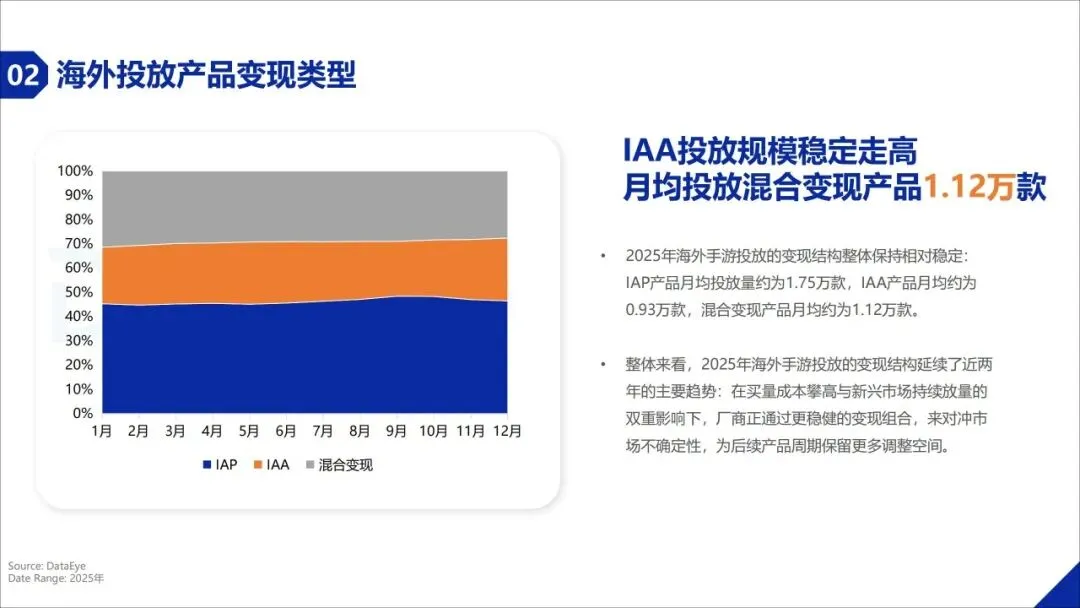 02 海外投放产品变现类型

100%
90%
80%
70%
60%
50%
40%
30%
20%
10%
0%

1月 2月 3月 4月 5月 6月 7月 8月 9月 10月 11月 12月

IAP IAA 混合变现

IAA投放规模稳定走高
月均投放混合变现产品1.12万款

• 2025年海外手游投放的变现结构整体保持相对稳定：IAP产品月均投放量约为1.75万款，IAA产品月均约为0.93万款，混合变现产品月均约为1.12万款。

• 整体来看，2025年海外手游投放的变现结构延续了近两年的主要趋势：在买量成本攀高与新兴市场持续放量的双重影响下，厂商正通过更稳健的变现组合，来对冲市场不确定性，为后续产品周期保留更多调整空间。

Source: DataEye
Date Range: 2025年